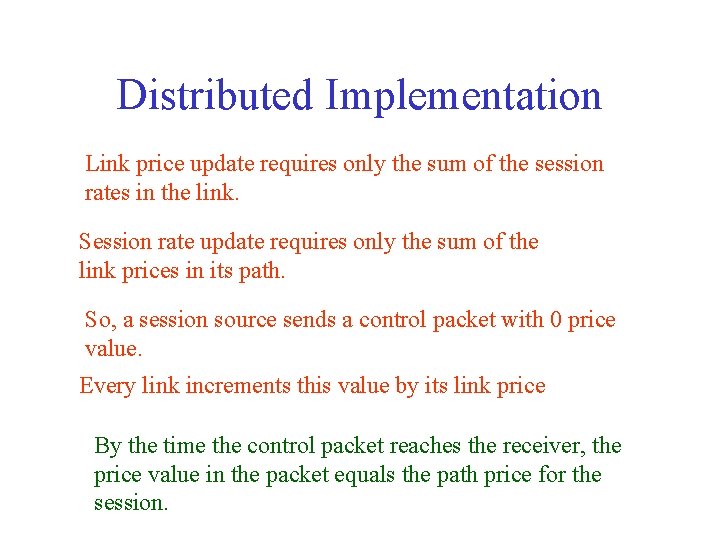 Distributed Implementation

Link price update requires only the sum of the session rates in the link.

Session rate update requires only the sum of the link prices in its path.

So, a session source sends a control packet with 0 price value.

Every link increments this value by its link price

By the time the control packet reaches the receiver, the price value in the packet equals the path price for the session.